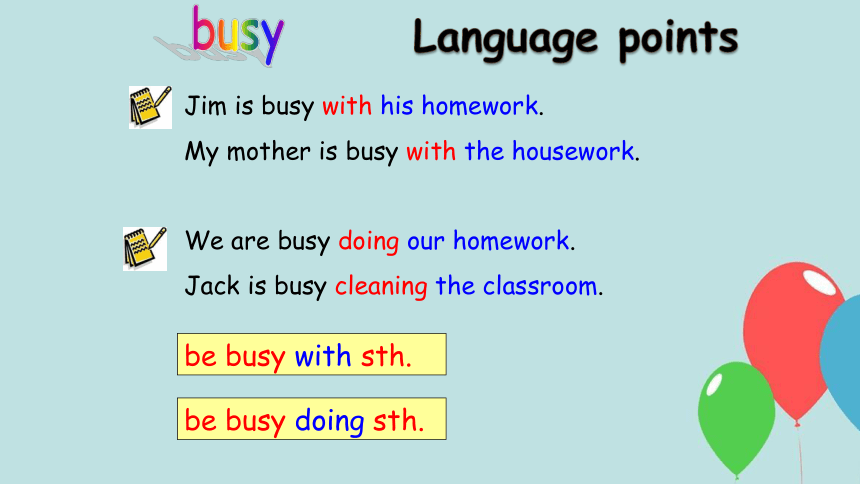 busy

Language points

Jim is busy with his homework.

My mother is busy with the housework.

We are busy doing our homework.

Jack is busy cleaning the classroom.

be busy with sth.

be busy doing sth.